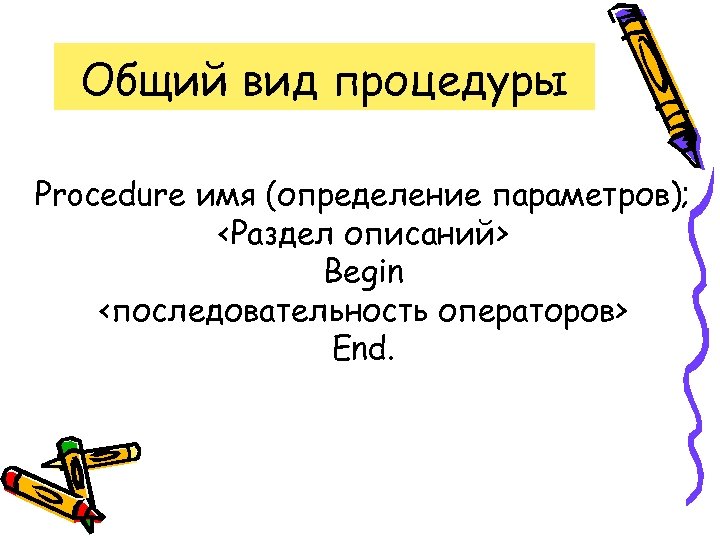 Общий вид процедуры

Procedure имя (определение параметров);
<Раздел описаний>
Begin
<последовательность операторов>
End.